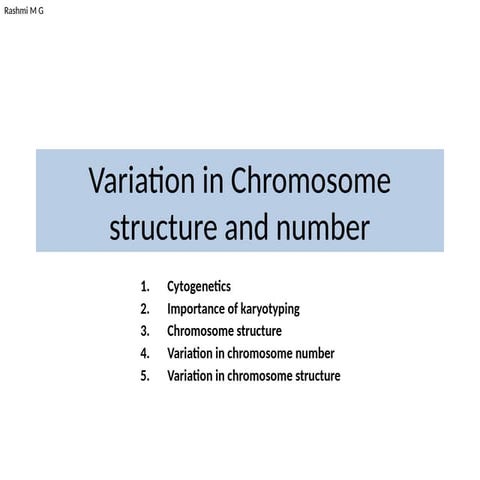 Rashmi M G

Variation in Chromosome structure and number

1. Cytogenetics
2. Importance of karyotyping
3. Chromosome structure
4. Variation in chromosome number
5. Variation in chromosome structure